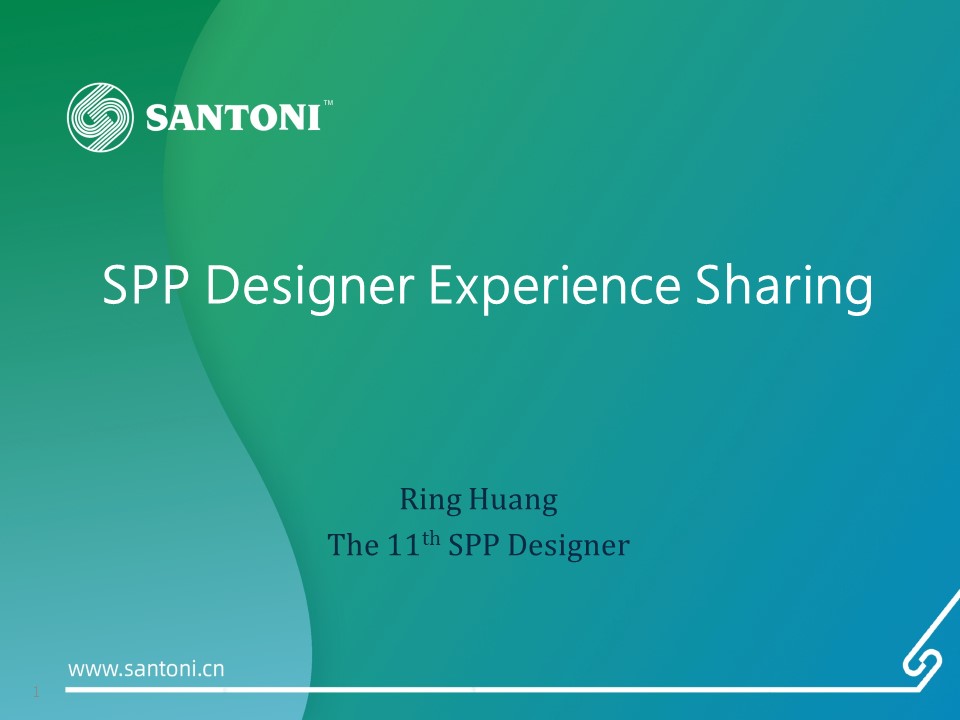 SANTONI™

SPP Designer Experience Sharing

Ring Huang
The 11th SPP Designer

www.santoni.cn

1